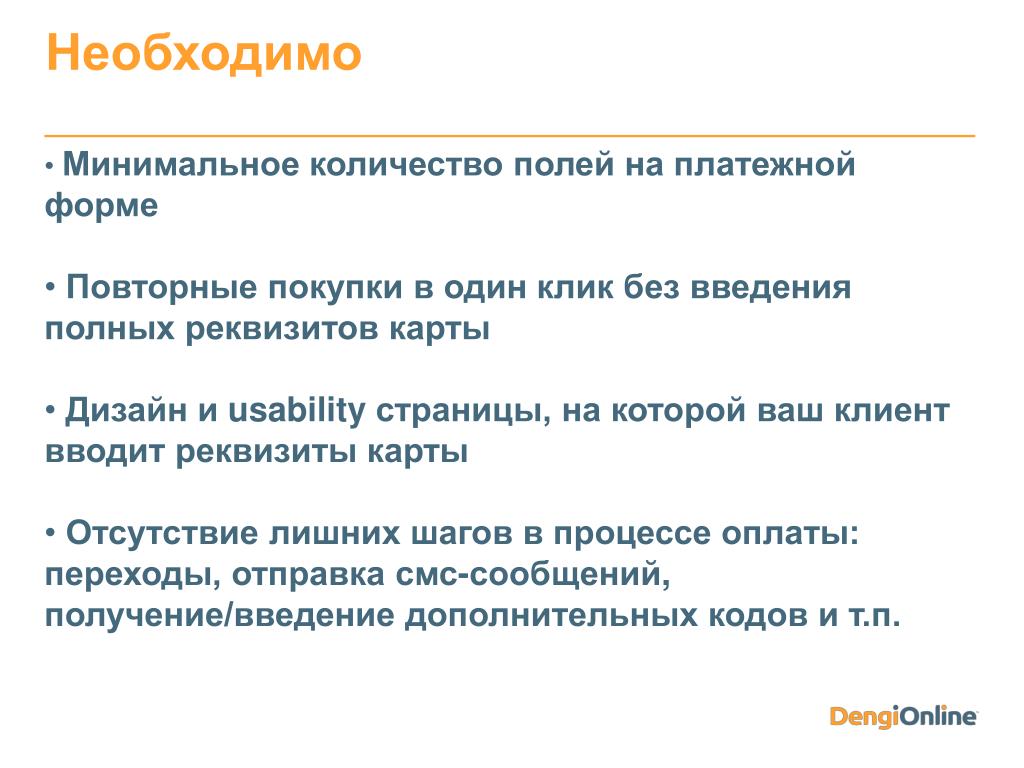 Необходимо

• Минимальное количество полей на платежной форме

• Повторные покупки в один клик без введения полных реквизитов карты

• Дизайн и usability страницы, на которой ваш клиент вводит реквизиты карты

• Отсутствие лишних шагов в процессе оплаты: переходы, отправка смс-сообщений, получение/введение дополнительных кодов и т.п.

DengiOnline